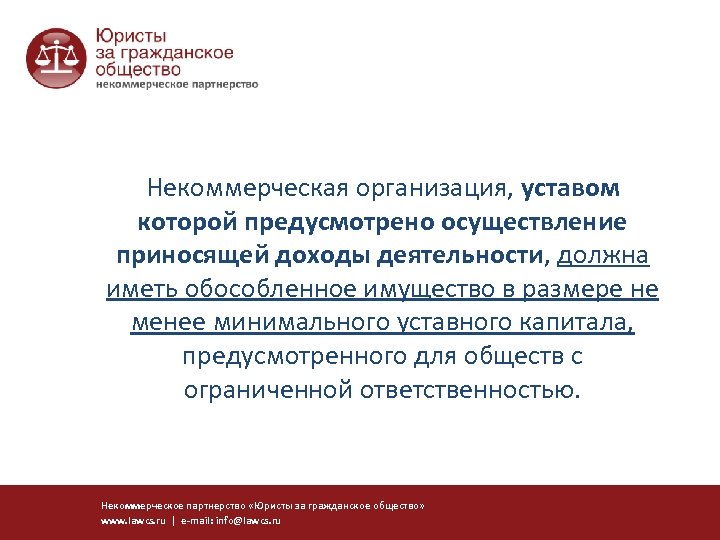 Юристы за гражданское общество
некоммерческое партнерство

Некоммерческая организация, уставом которой предусмотрено осуществление приносящей доходы деятельности, должна иметь обособленное имущество в размере не менее минимального уставного капитала, предусмотренного для обществ с ограниченной ответственностью.

Некоммерческое партнерство «Юристы за гражданское общество»
www.lawcs.ru | e-mail: info@lawcs.ru